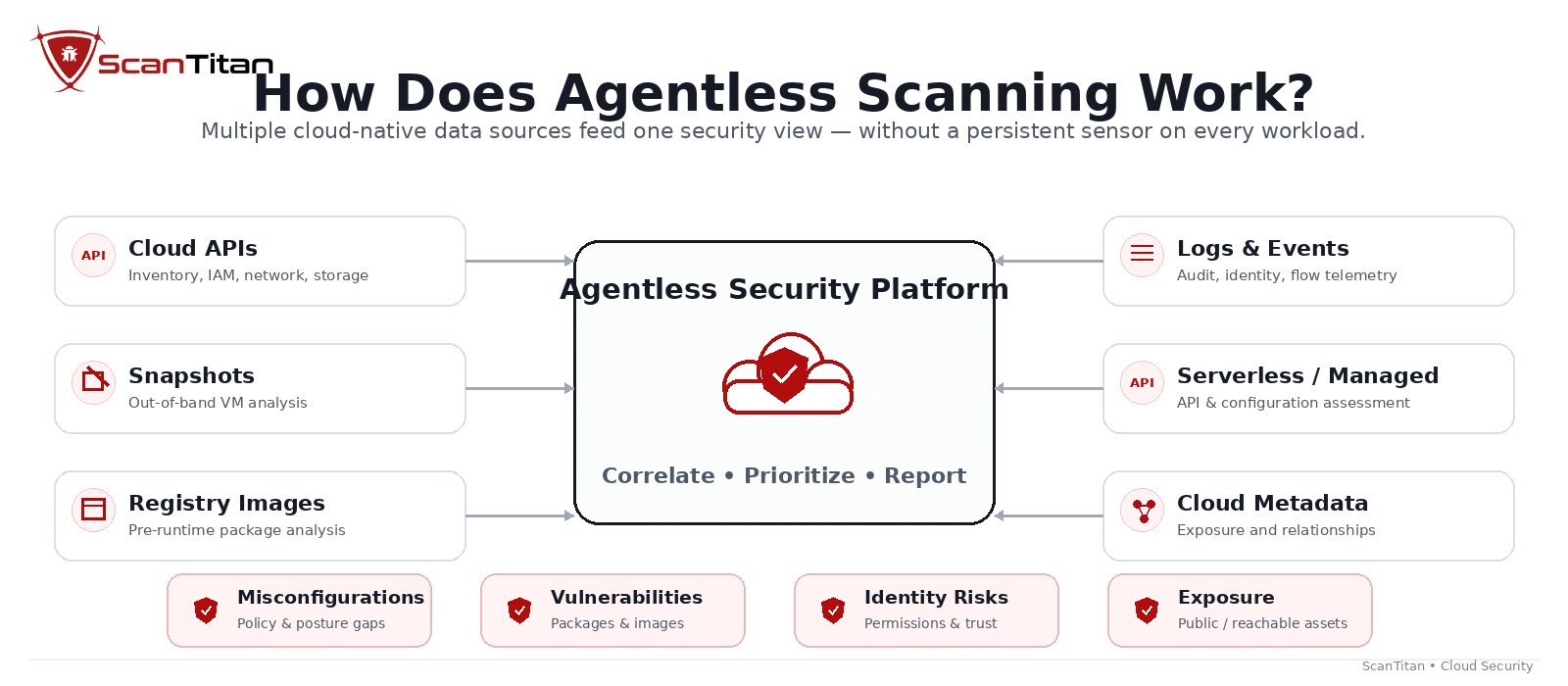 ScanTitan

How Does Agentless Scanning Work?

Multiple cloud-native data sources feed one security view — without a persistent sensor on every workload.

API Cloud APIs
Inventory, IAM, network, storage

Snapshots
Out-of-band VM analysis

Registry Images
Pre-runtime package analysis

Agentless Security Platform

Correlate • Prioritize • Report

Logs & Events
Audit, identity, flow telemetry

API Serverless / Managed
API & configuration assessment

Cloud Metadata
Exposure and relationships

Misconfigurations
Policy & posture gaps

Vulnerabilities
Packages & images

Identity Risks
Permissions & trust

Exposure
Public / reachable assets

ScanTitan • Cloud Security